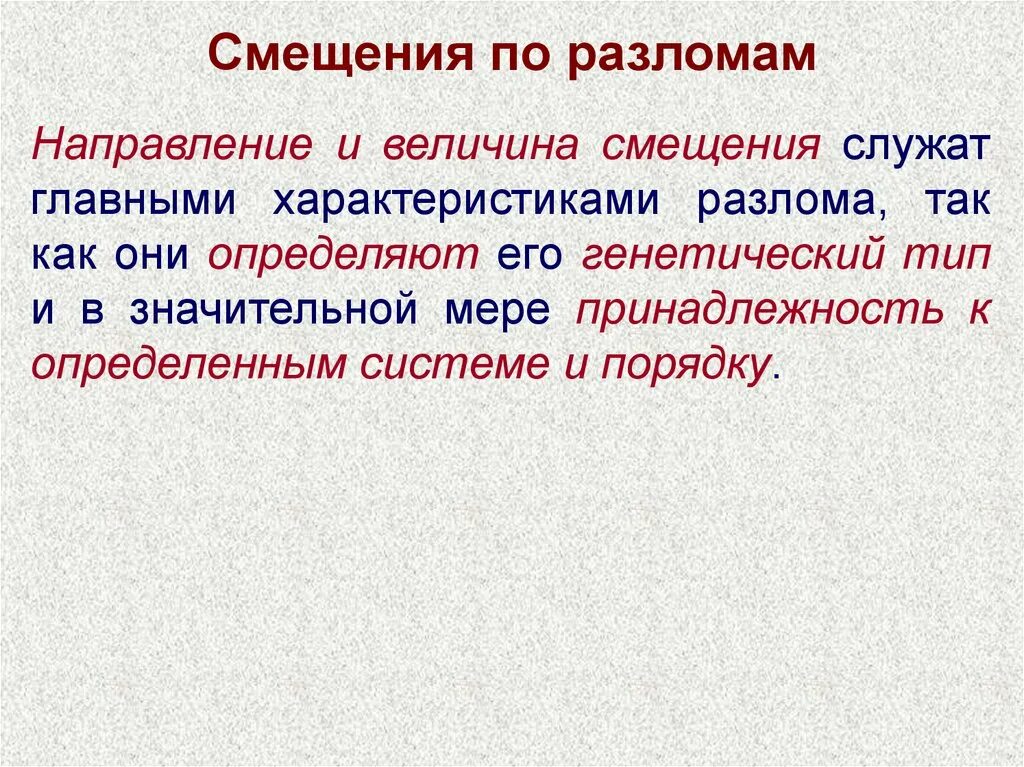 Смещения по разломам

Направление и величина смещения служат главными характеристиками разлома, так как они определяют его генетический тип и в значительной мере принадлежность к определенным системе и порядку.